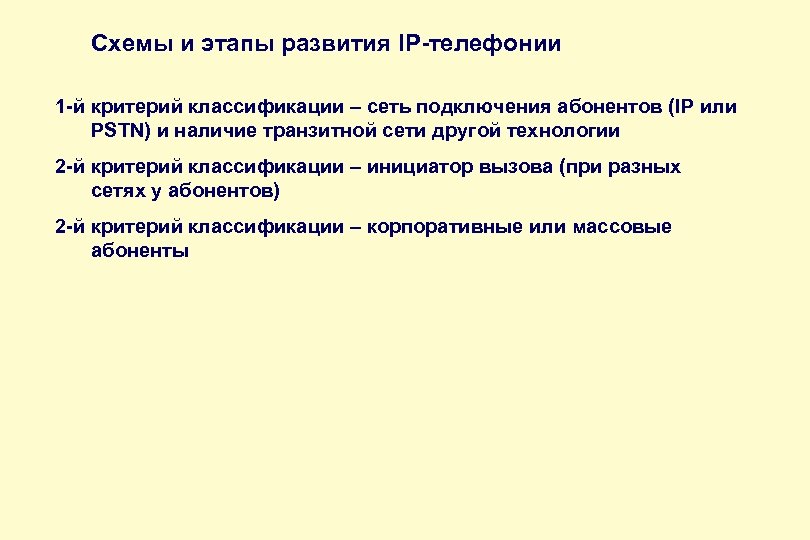 Схемы и этапы развития IP-телефонии

1-й критерий классификации – сеть подключения абонентов (IP или PSTN) и наличие транзитной сети другой технологии

2-й критерий классификации – инициатор вызова (при разных сетях у абонентов)

2-й критерий классификации – корпоративные или массовые абоненты